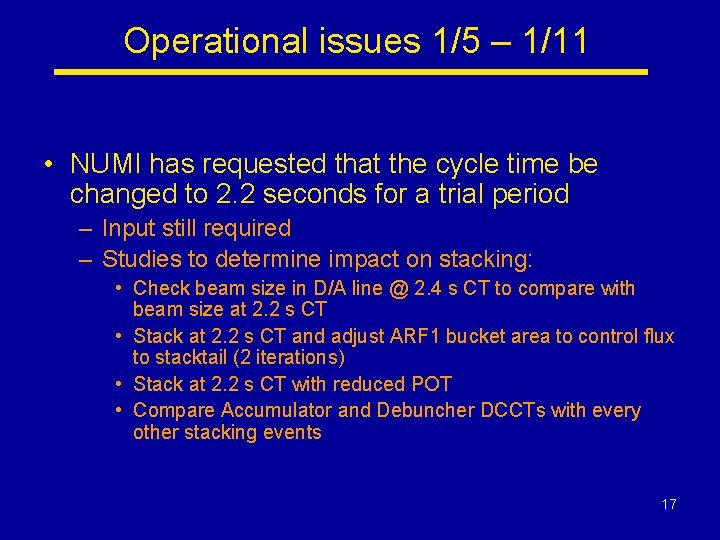 Operational issues 1/5 – 1/11

• NUMI has requested that the cycle time be changed to 2.2 seconds for a trial period

– Input still required

– Studies to determine impact on stacking:

• Check beam size in D/A line @ 2.4 s CT to compare with beam size at 2.2 s CT

• Stack at 2.2 s CT and adjust ARF1 bucket area to control flux to stacktail (2 iterations)

• Stack at 2.2 s CT with reduced POT

• Compare Accumulator and Debuncher DCCTs with every other stacking events

17